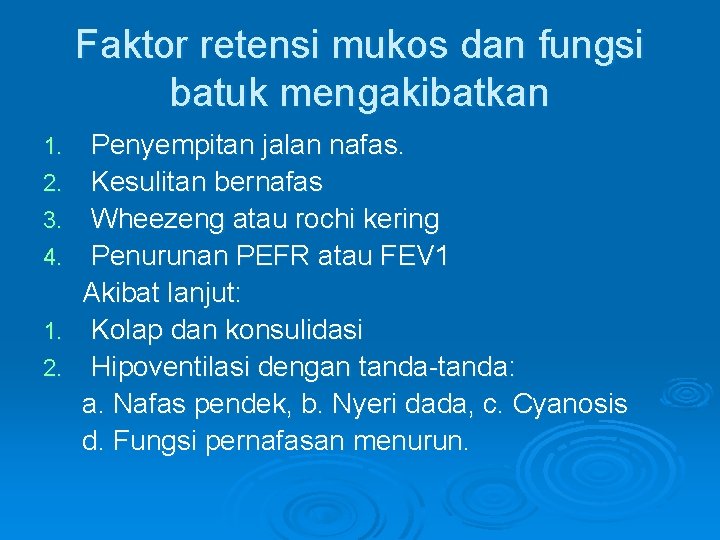 Faktor retensi mukos dan fungsi batuk mengakibatkan

1. Penyempitan jalan nafas.
2. Kesulitan bernafas
3. Wheezeng atau rochi kering
4. Penurunan PEFR atau FEV1

Akibat lanjut:

1. Kolap dan konsulidasi
2. Hipoventilasi dengan tanda-tanda:

a. Nafas pendek, b. Nyeri dada, c. Cyanosis
d. Fungsi pernafasan menurun.